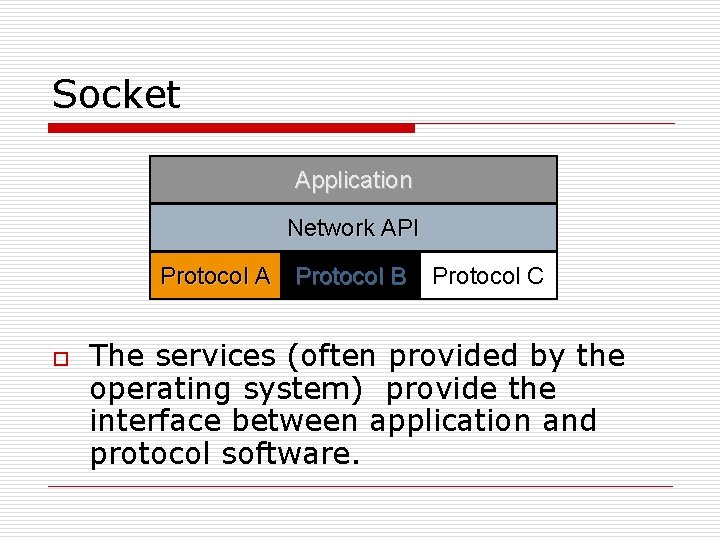 Socket

Application

Network API

Protocol A Protocol B Protocol C

The services (often provided by the operating system) provide the interface between application and protocol software.